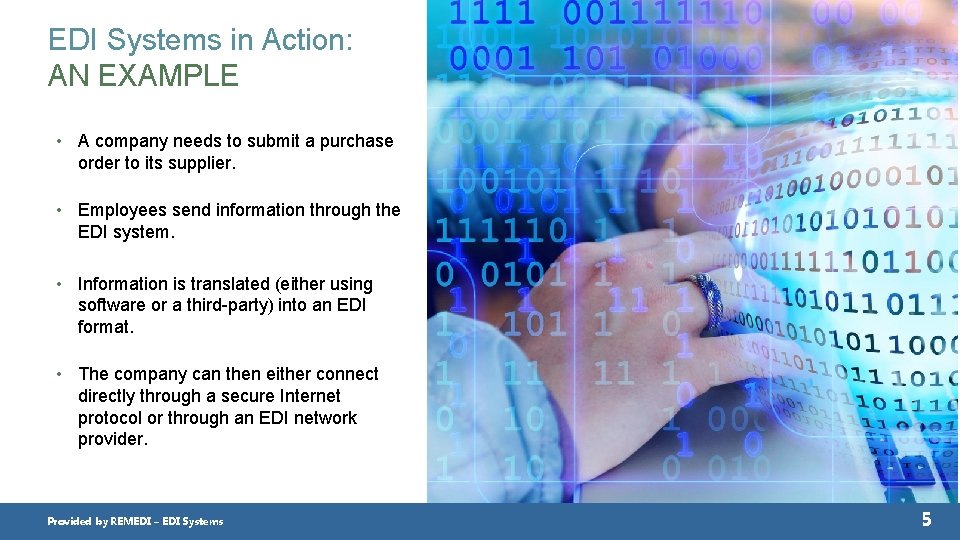 EDI Systems in Action:
AN EXAMPLE

• A company needs to submit a purchase order to its supplier.

• Employees send information through the EDI system.

• Information is translated (either using software or a third-party) into an EDI format.

• The company can then either connect directly through a secure Internet protocol or through an EDI network provider.

Provided by REMEDI – EDI Systems

5